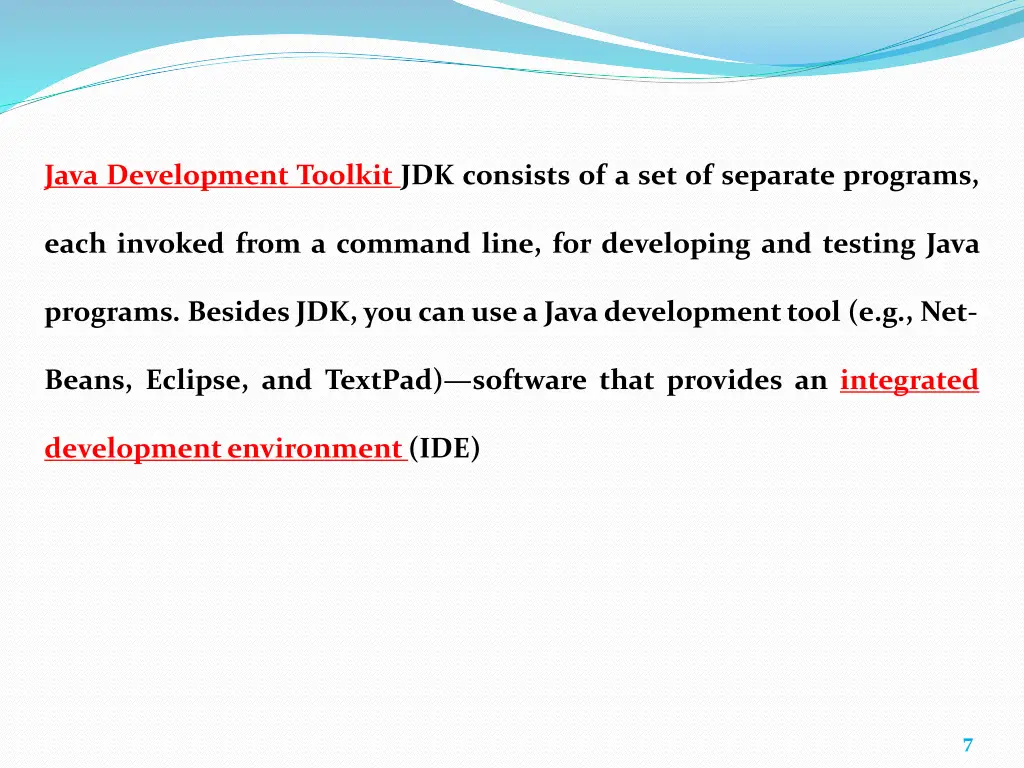 Java Development Toolkit JDK consists of a set of separate programs, each invoked from a command line, for developing and testing Java programs. Besides JDK, you can use a Java development tool (e.g., NetBeans, Eclipse, and TextPad)—software that provides an integrated development environment (IDE)

7